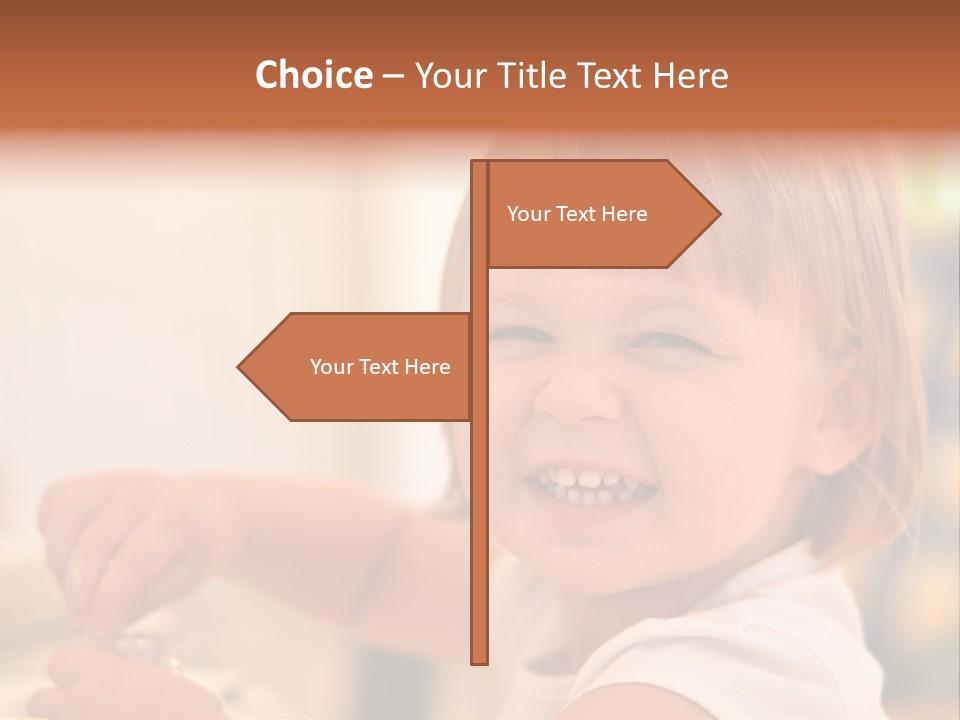 Choice – Your Title Text Here

Your Text Here

Your Text Here